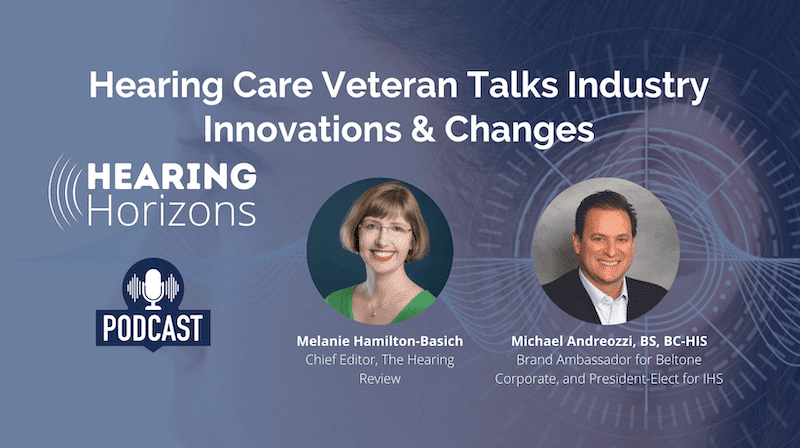 Hearing Care Veteran Talks Industry Innovations & Changes

HEARING Horizons

PODCAST

Melanie Hamilton-Basich
Chief Editor, The Hearing Review

Michael Andreozzi, BS, BC-HIS
Brand Ambassador for Beltone Corporate, and President-Elect for IHS